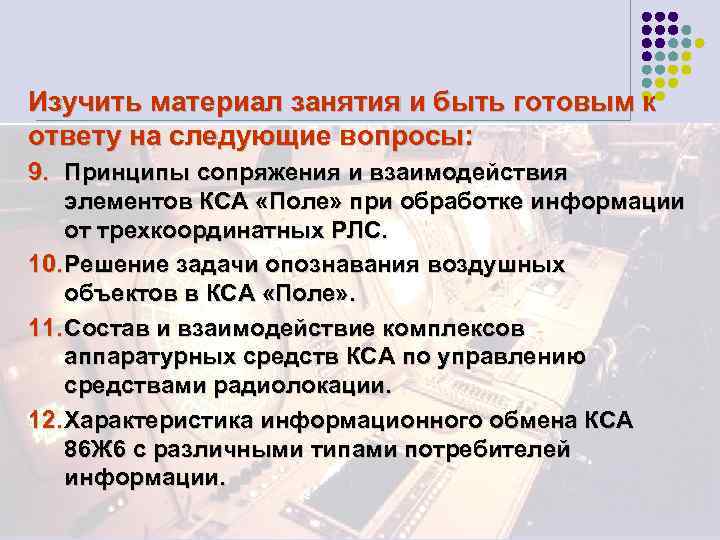 Изучить материал занятия и быть готовым к ответу на следующие вопросы:

9. Принципы сопряжения и взаимодействия элементов КСА «Поле» при обработке информации от трехкоординатных РЛС.

10. Решение задачи опознавания воздушных объектов в КСА «Поле».

11. Состав и взаимодействие комплексов аппаратурных средств КСА по управлению средствами радиолокации.

12. Характеристика информационного обмена КСА 86Ж6 с различными типами потребителей информации.